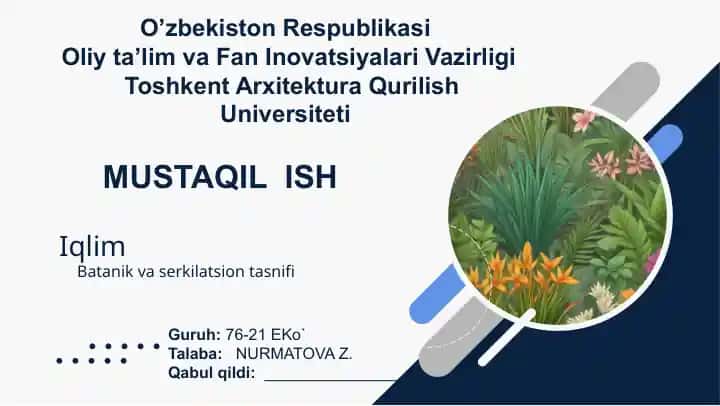 O’zbekiston Respublikasi
Oliy ta’lim va Fan Inovatsiyalari Vazirligi
Toshkent Arxitektura Qurilish Universiteti

MUSTAQIL ISH

Iqlim
Batanik va serkilatsion tasnifi

Guruh: 76-21 EKo`
Talaba: NURMATOVA Z.
Qabul qildi: ________________